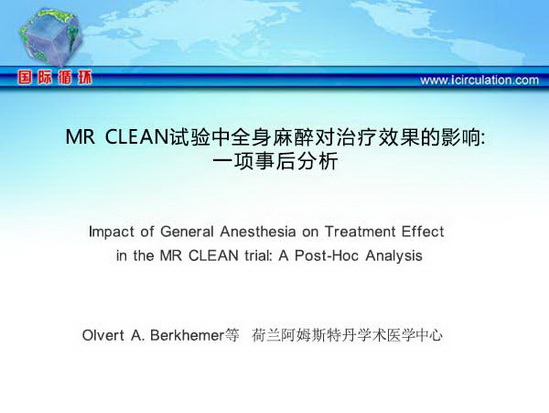 国际循环

www.icirculation.com

MR CLEAN试验中全身麻醉对治疗效果的影响:
一项事后分析

Impact of General Anesthesia on Treatment Effect in the MR CLEAN trial: A Post-Hoc Analysis

Olvert A. Berkhemer等 荷兰阿姆斯特丹学术医学中心